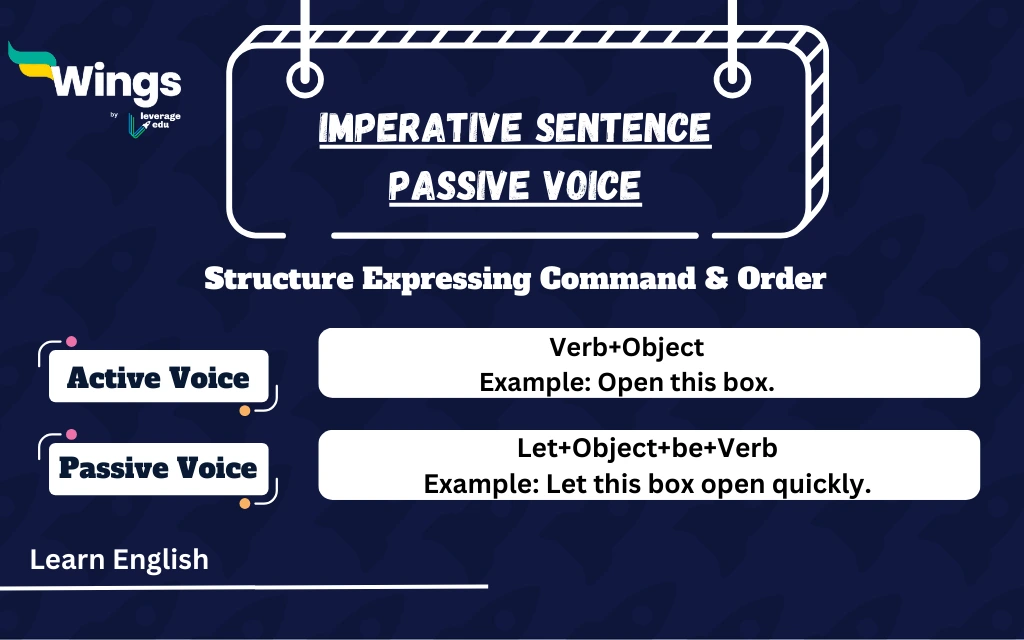 Wings
by leverage edu

IMPERATIVE SENTENCE
PASSIVE VOICE

Structure Expressing Command & Order

Active Voice

Verb+Object
Example: Open this box.

Passive Voice

Let+Object+be+Verb
Example: Let this box open quickly.

Learn English